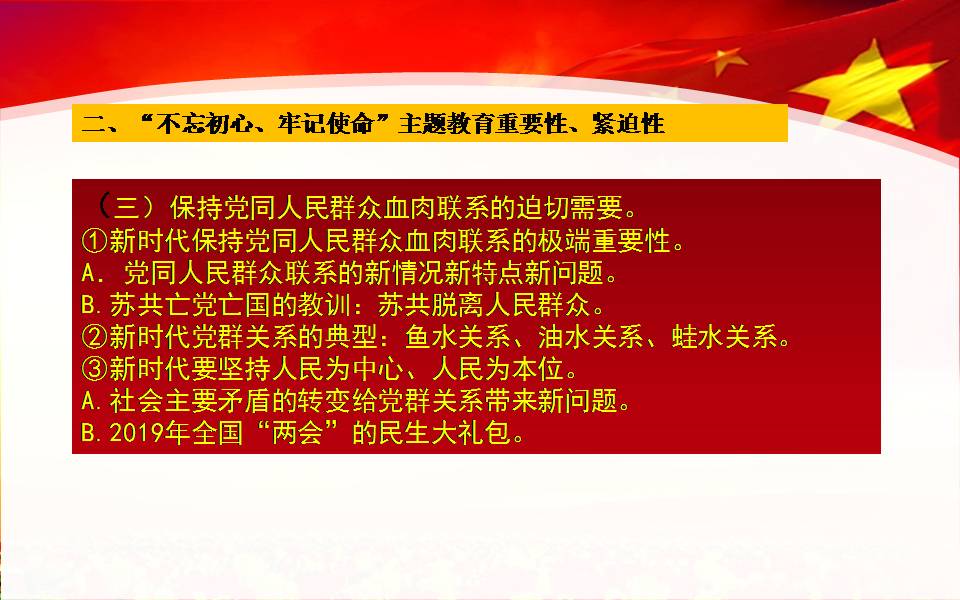 二、“不忘初心、牢记使命”主题教育重要性、紧迫性

（三）保持党同人民群众血肉联系的迫切需要。
①新时代保持党同人民群众血肉联系的极端重要性。
A. 党同人民群众联系的新情况新特点新问题。
B.苏共亡党亡国的教训：苏共脱离人民群众。
②新时代党群关系的典型：鱼水关系、油水关系、蛙水关系。
③新时代要坚持人民为中心、人民为本位。
A.社会主要矛盾的转变给党群关系带来新问题。
B.2019年全国“两会”的民生大礼包。